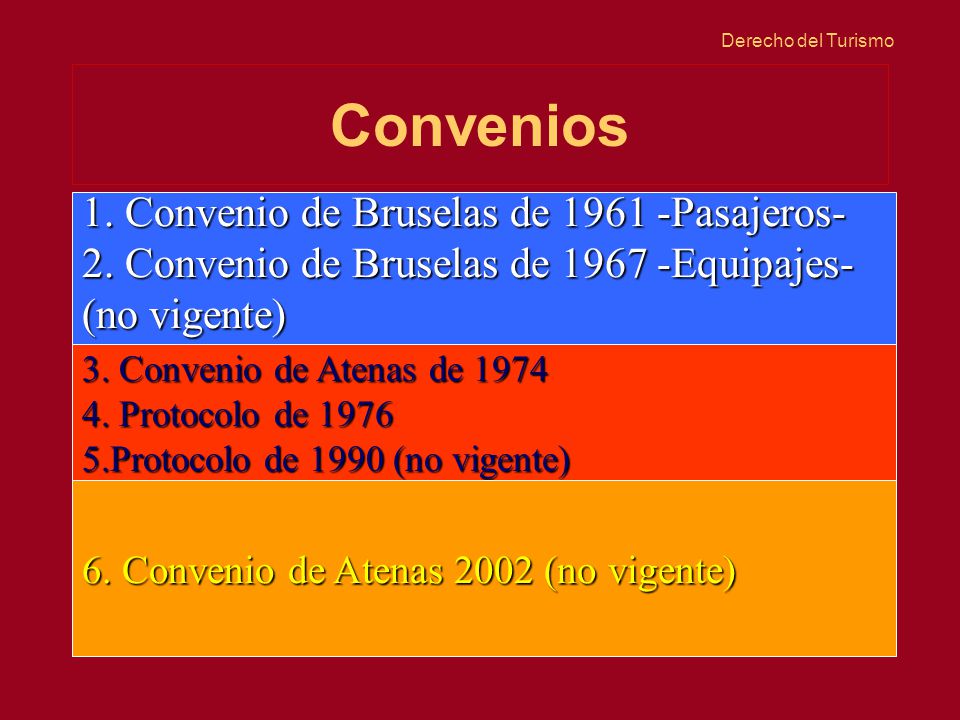 Derecho del Turismo

Convenios

1. Convenio de Bruselas de 1961 -Pasajeros-
2. Convenio de Bruselas de 1967 -Equipajes- (no vigente)

3. Convenio de Atenas de 1974
4. Protocolo de 1976
5.Protocolo de 1990 (no vigente)

6. Convenio de Atenas 2002 (no vigente)